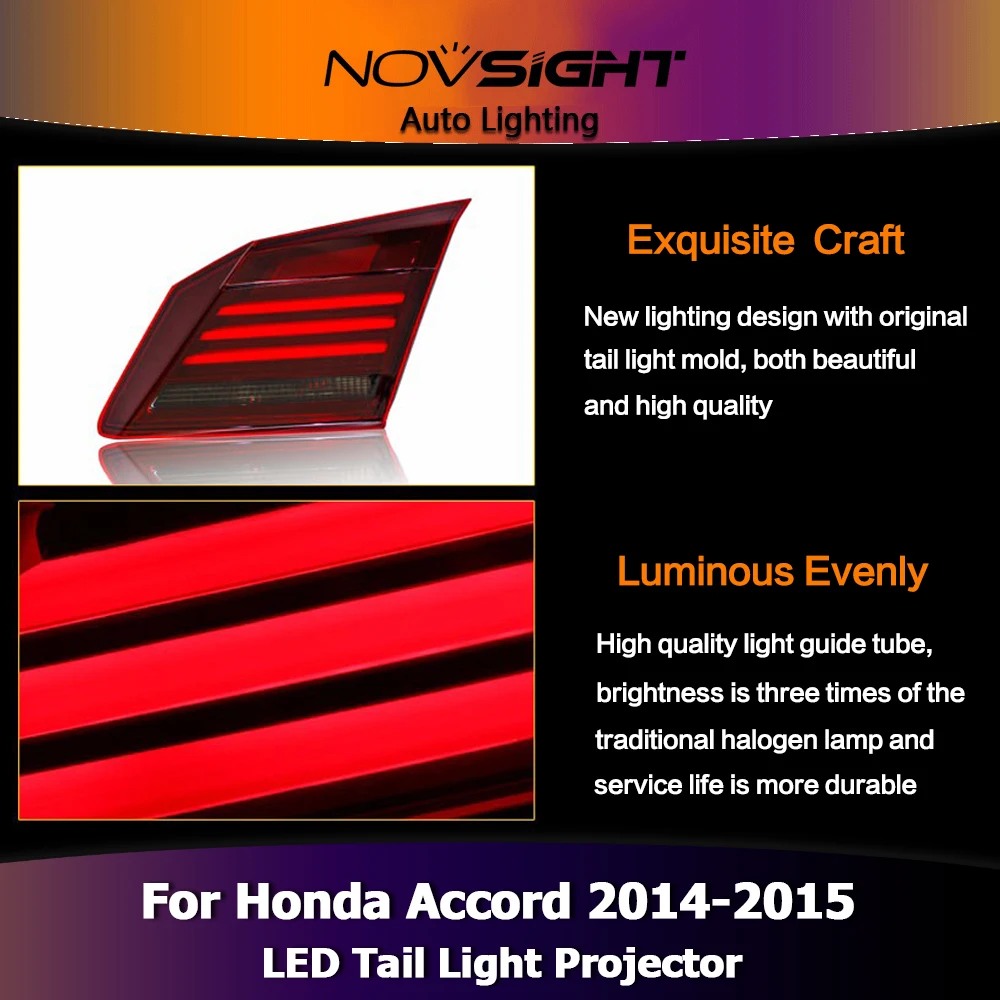 NOVSIGHT
Auto Lighting

Exquisite Craft

New lighting design with original tail light mold, both beautiful and high quality

Luminous Evenly

High quality light guide tube, brightness is three times of the traditional halogen lamp and service life is more durable

For Honda Accord 2014-2015
LED Tail Light Projector